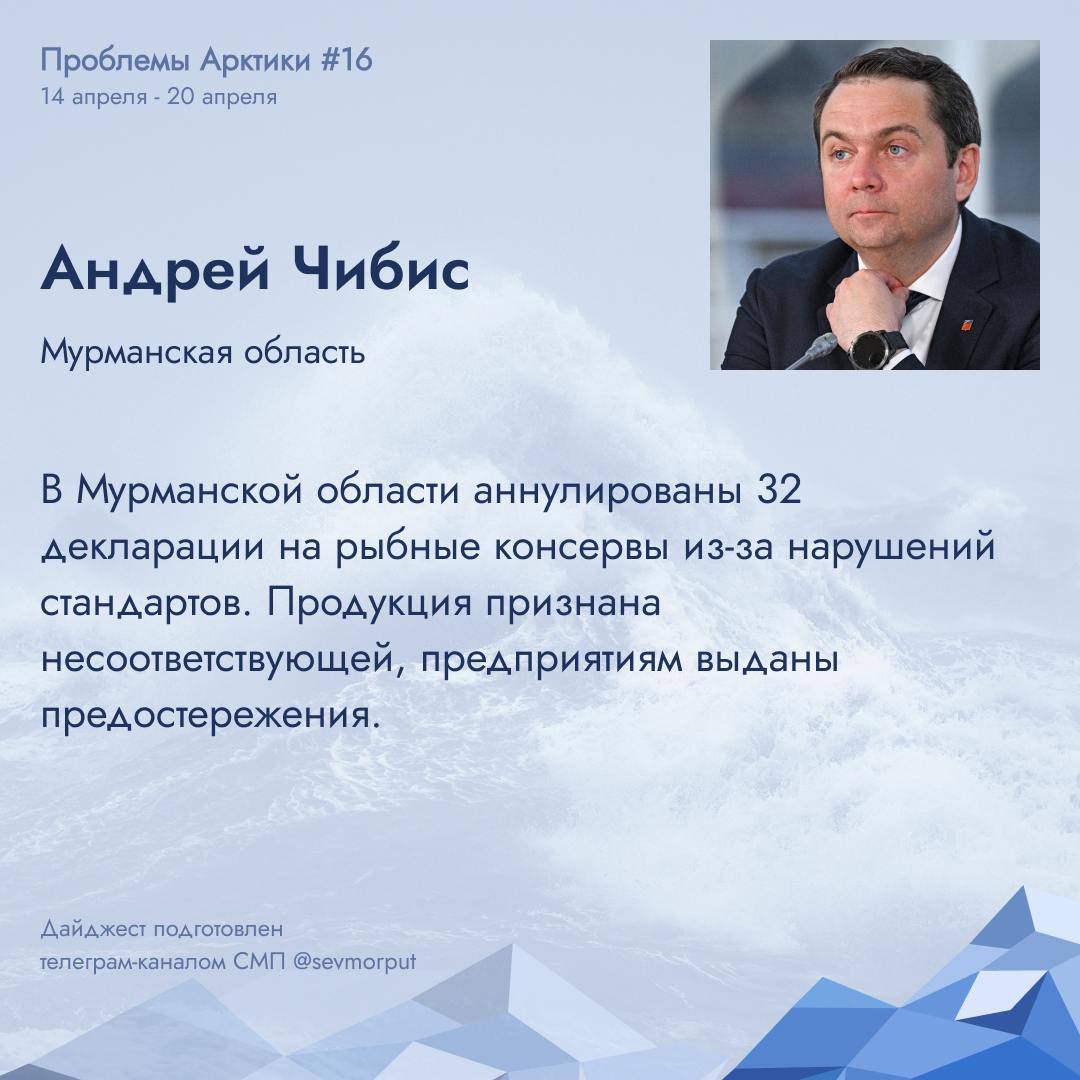 Проблемы Арктики #16
14 апреля - 20 апреля

Андрей Чибис

Мурманская область

В Мурманской области аннулированы 32 декларации на рыбные консервы из-за нарушений стандартов. Продукция признана несоответствующей, предприятиям выданы предостережения.

Дайджест подготовлен телеграм-каналом СМП @sevmorput